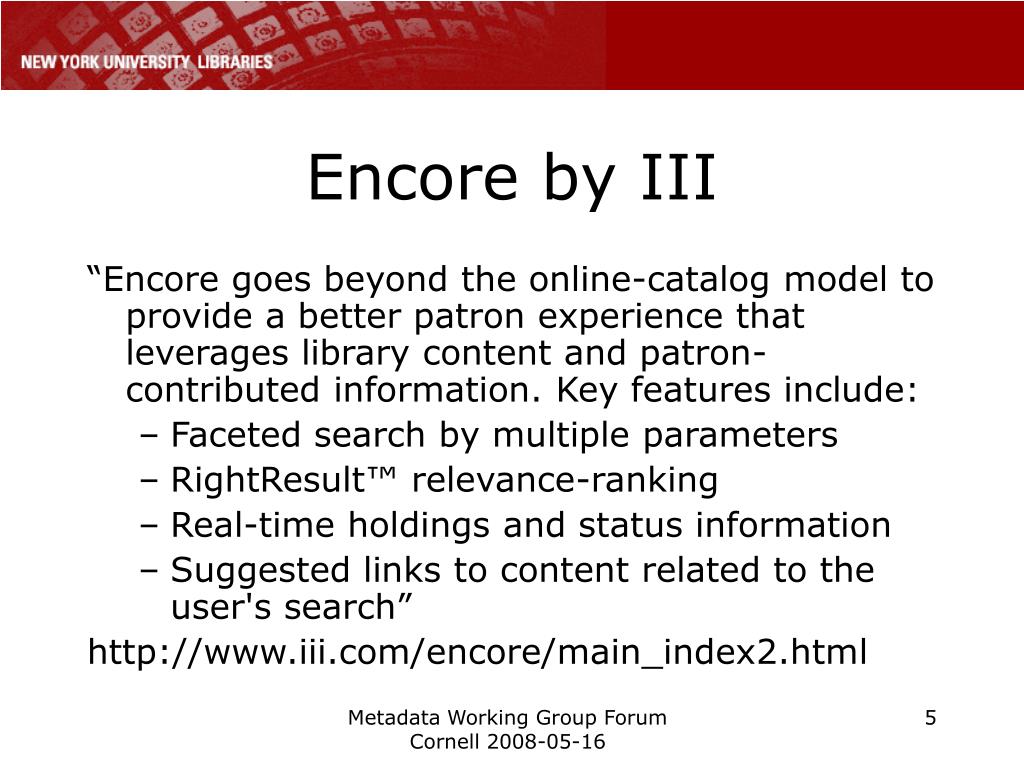 NEW YORK UNIVERSITY LIBRARIES

Encore by III

“Encore goes beyond the online-catalog model to provide a better patron experience that leverages library content and patron-contributed information. Key features include:

– Faceted search by multiple parameters
– RightResult™ relevance-ranking
– Real-time holdings and status information
– Suggested links to content related to the user's search”

http://www.iii.com/encore/main_index2.html

Metadata Working Group Forum
Cornell 2008-05-16

5